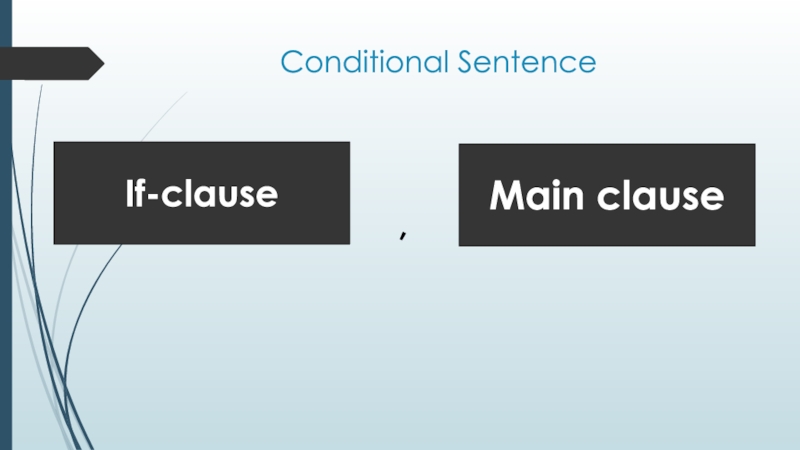 Conditional Sentence

If-clause

,

Main clause